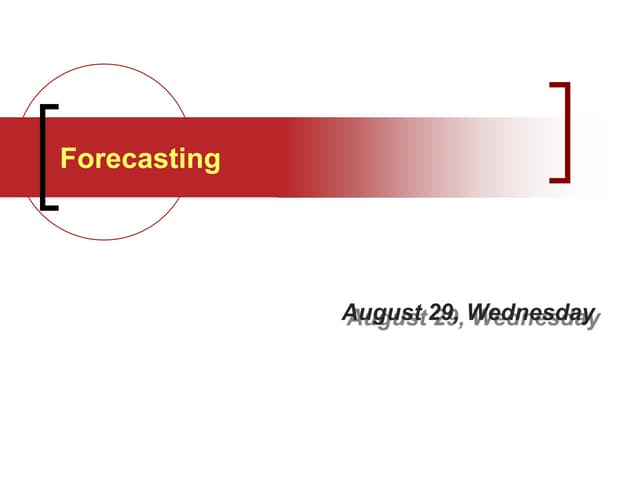 Forecasting

August 29, Wednesday